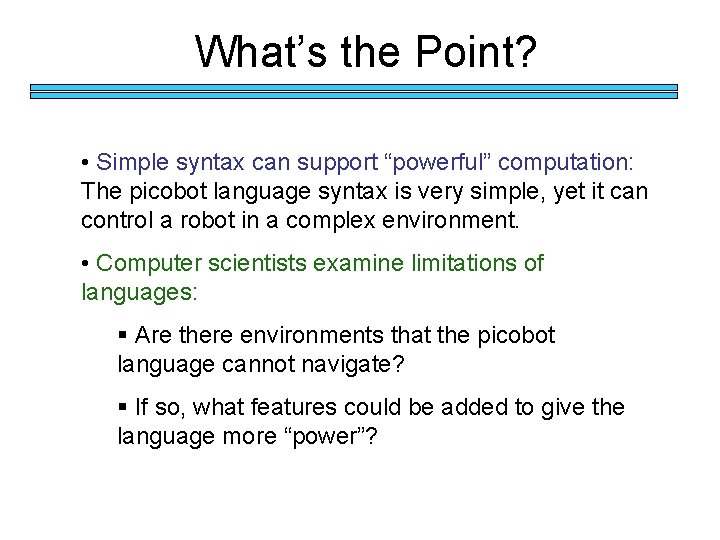 What’s the Point?

• Simple syntax can support “powerful” computation: The picobot language syntax is very simple, yet it can control a robot in a complex environment.

• Computer scientists examine limitations of languages:

▪ Are there environments that the picobot language cannot navigate?

▪ If so, what features could be added to give the language more “power”?